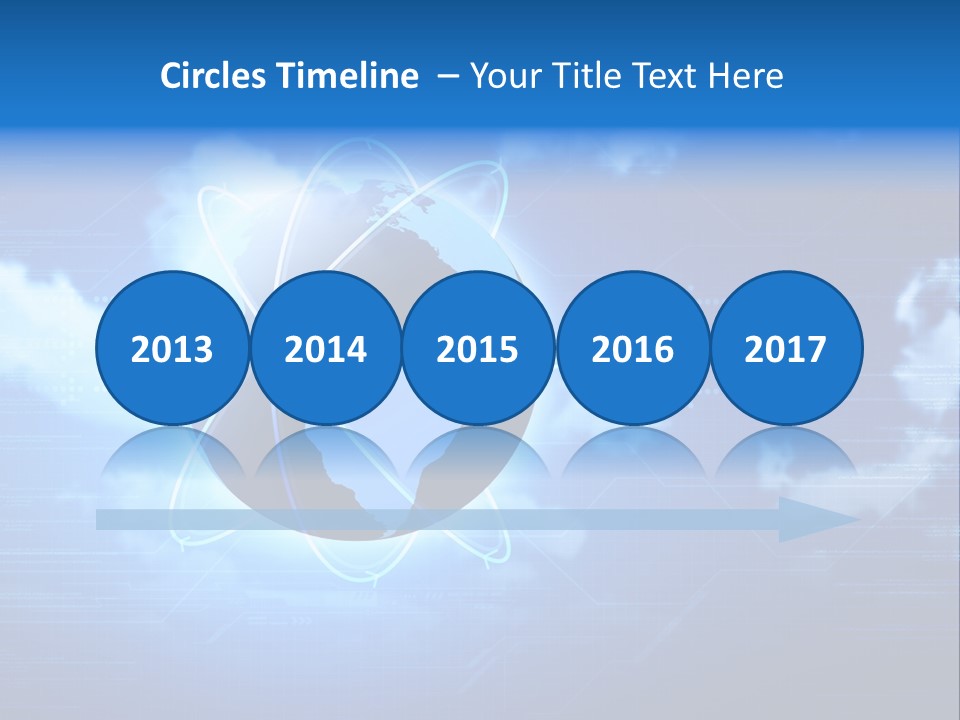 Circles Timeline – Your Title Text Here

2013

2014

2015

2016

2017